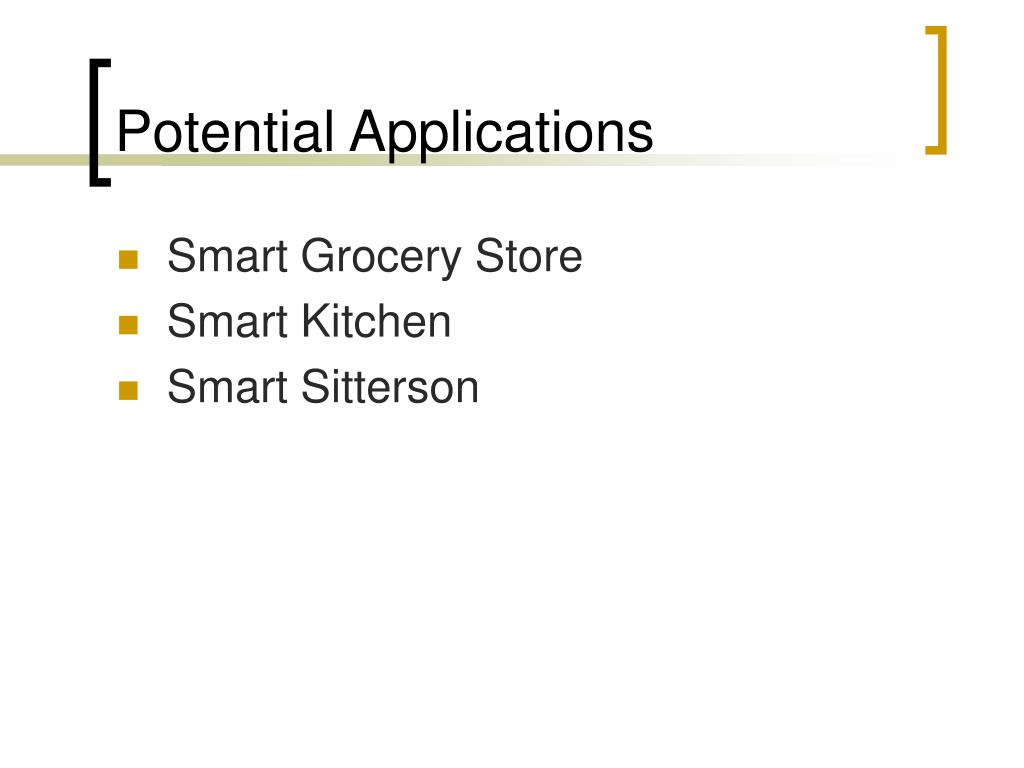 Potential Applications

- Smart Grocery Store
- Smart Kitchen
- Smart Sitterson